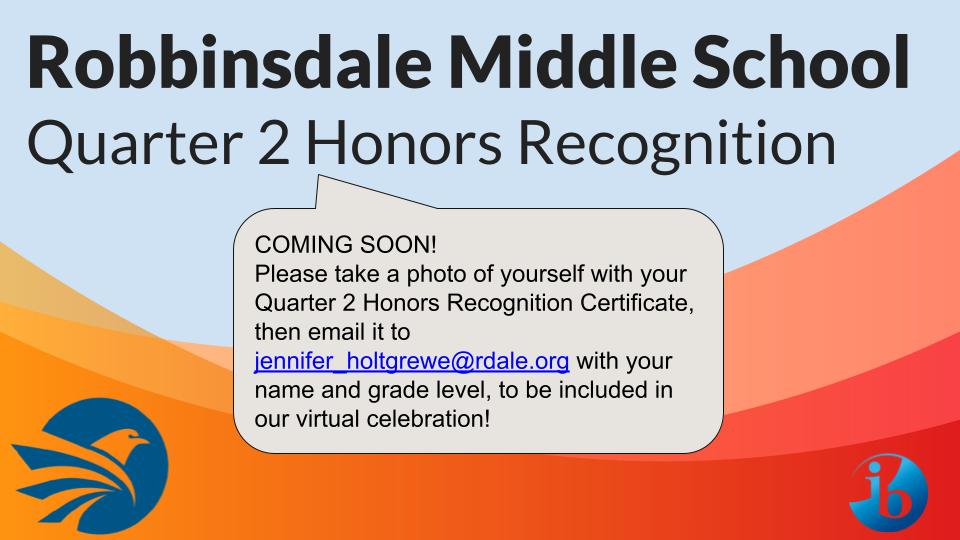 Robbinsdale Middle School
Quarter 2 Honors Recognition

COMING SOON!
Please take a photo of yourself with your Quarter 2 Honors Recognition Certificate, then email it to jennifer_holtgrewe@rdale.org with your name and grade level, to be included in our virtual celebration!

ib